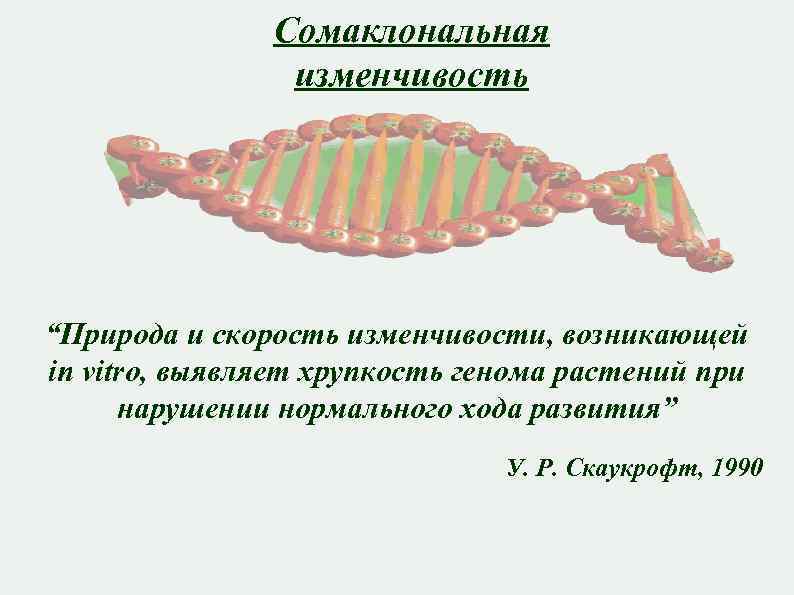 Сомаклональная изменчивость

“Природа и скорость изменчивости, возникающей in vitro, выявляет хрупкость генома растений при нарушении нормального хода развития”

У. Р. Скаукрофт, 1990